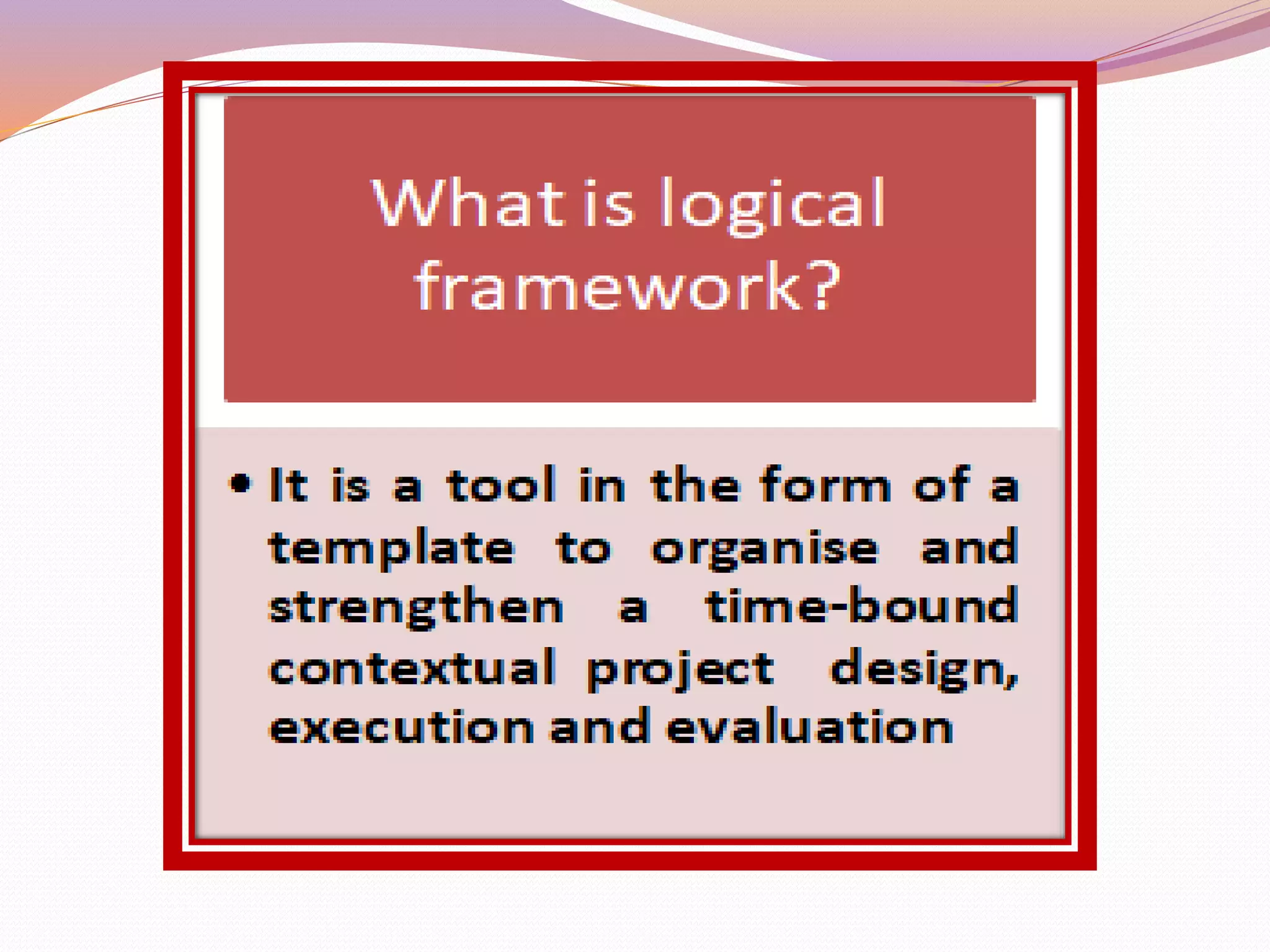 What is logical framework?

• It is a tool in the form of a template to organise and strengthen a time-bound contextual project design, execution and evaluation